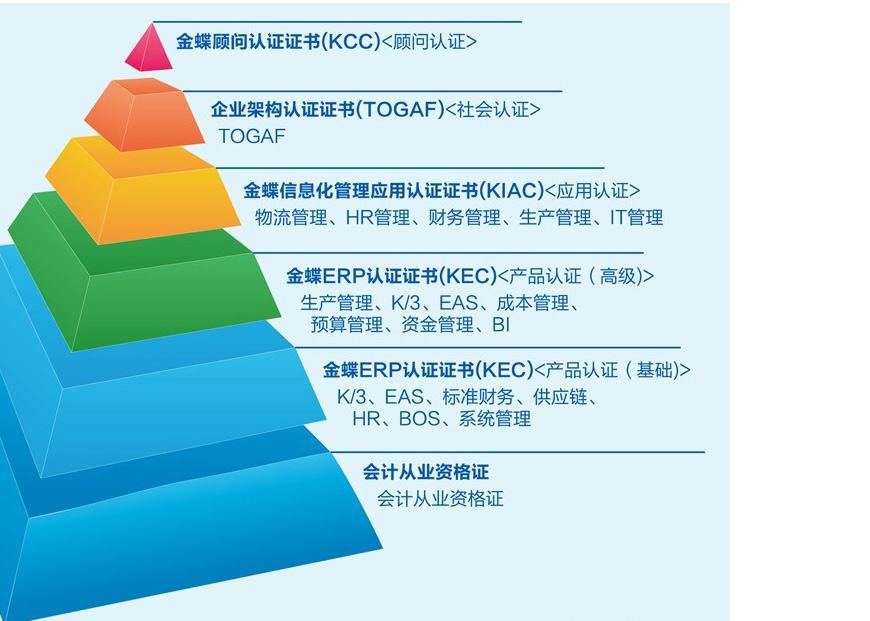 金蝶顾问认证证书(KCC)<顾问认证>

企业架构认证证书(TOGAF)<社会认证>
TOGAF

金蝶信息化管理应用认证证书(KIAC)<应用认证>
物流管理、HR管理、财务管理、生产管理、IT管理

金蝶ERP认证证书(KEC)<产品认证（高级)>
生产管理、K/3、EAS、成本管理、预算管理、资金管理、BI

金蝶ERP认证证书(KEC)<产品认证（基础)>
K/3、EAS、标准财务、供应链、HR、BOS、系统管理

会计从业资格证
会计从业资格证